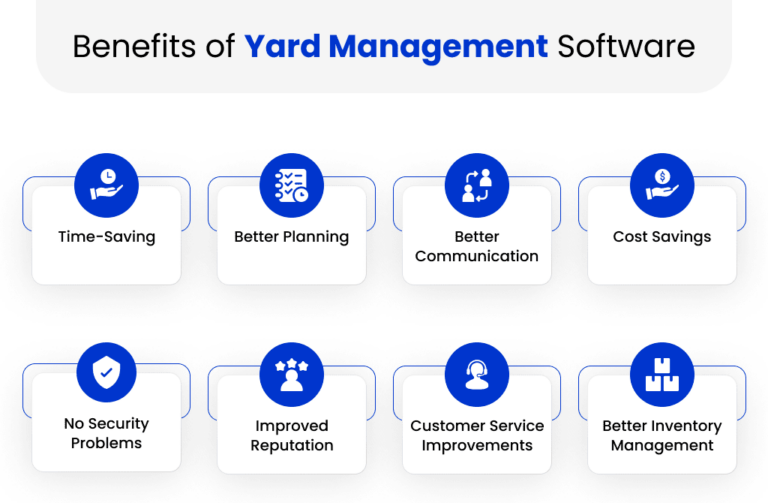 Benefits of Yard Management Software

Time-Saving

Better Planning

Better Communication

Cost Savings

No Security Problems

Improved Reputation

Customer Service Improvements

Better Inventory Management